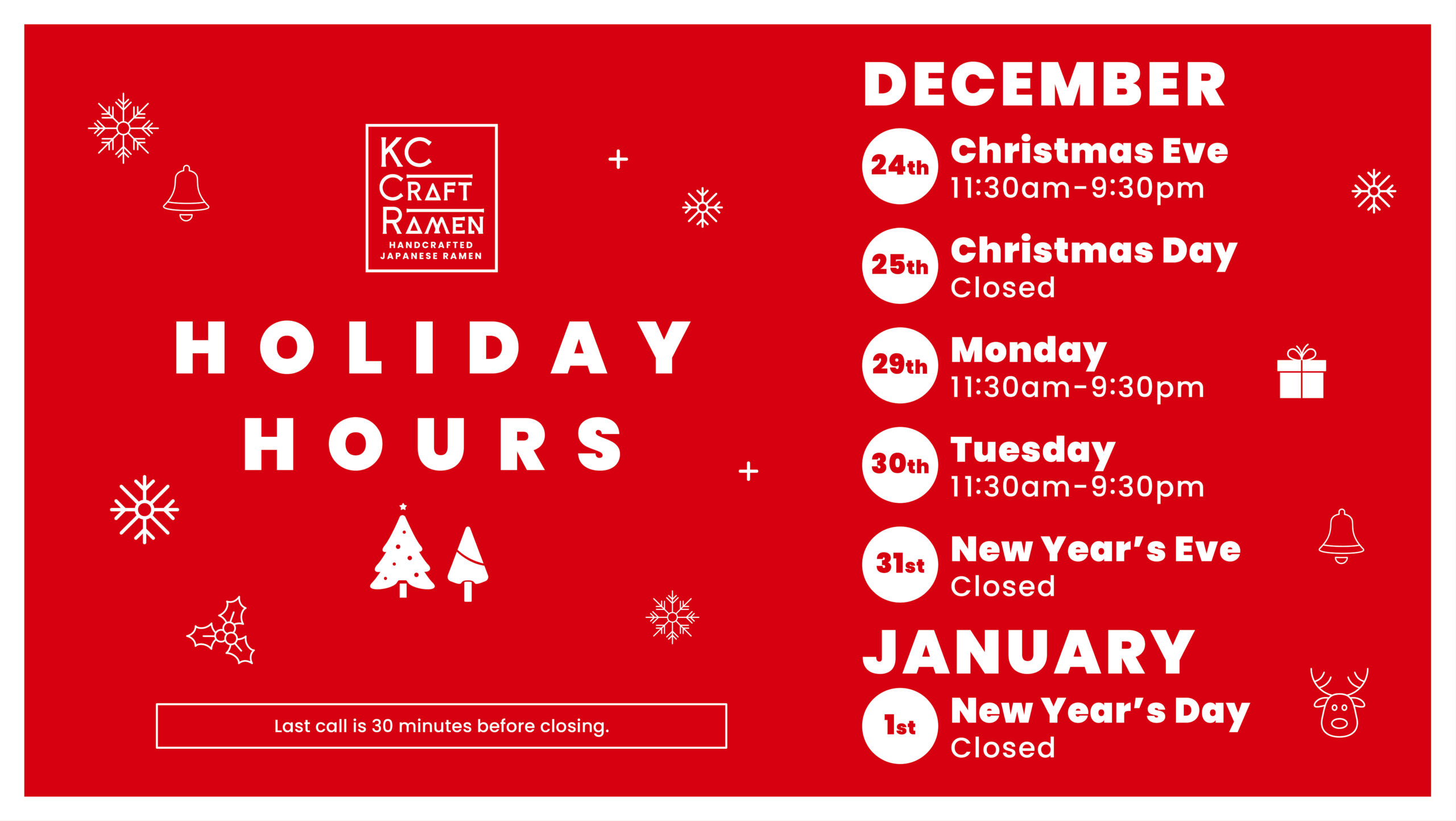 KC
CRAFT
RAMEN
HANDCRAFTED
JAPANESE RAMEN

HOLIDAY
HOURS

Last call is 30 minutes before closing.

DECEMBER

24th Christmas Eve
11:30am-9:30pm

25th Christmas Day
Closed

29th Monday
11:30am-9:30pm

30th Tuesday
11:30am-9:30pm

31st New Year's Eve
Closed

JANUARY

1st New Year's Day
Closed